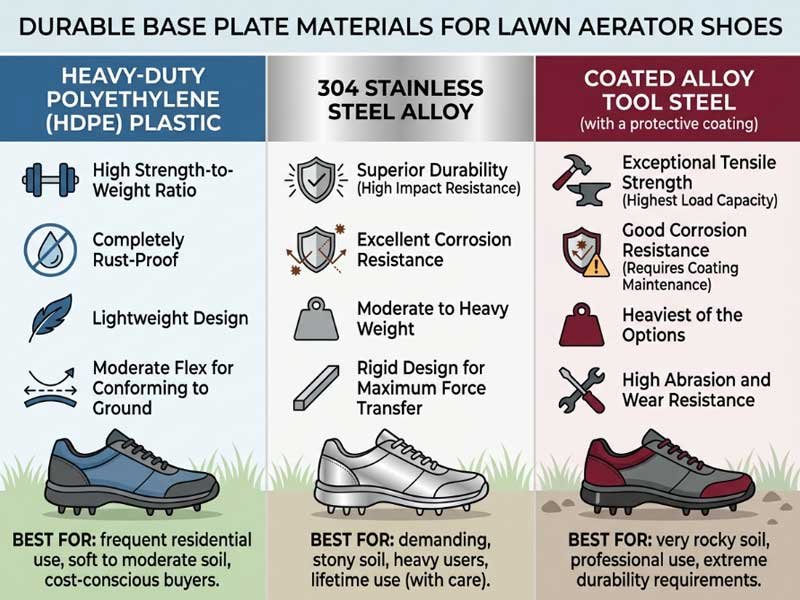 DURABLE BASE PLATE MATERIALS FOR LAWN AERATOR SHOES

HEAVY-DUTY POLYETHYLENE (HDPE) PLASTIC

High Strength-to-Weight Ratio

Completely Rust-Proof

Lightweight Design

Moderate Flex for Conforming to Ground

BEST FOR: frequent residential use, soft to moderate soil, cost-conscious buyers.

304 STAINLESS STEEL ALLOY

Superior Durability (High Impact Resistance)

Excellent Corrosion Resistance

Moderate to Heavy Weight

Rigid Design for Maximum Force Transfer

BEST FOR: demanding, stony soil, heavy users, lifetime use (with care).

COATED ALLOY TOOL STEEL
(with a protective coating)

Exceptional Tensile Strength (Highest Load Capacity)

Good Corrosion Resistance (Requires Coating Maintenance)

Heaviest of the Options

High Abrasion and Wear Resistance

BEST FOR: very rocky soil, professional use, extreme durability requirements.